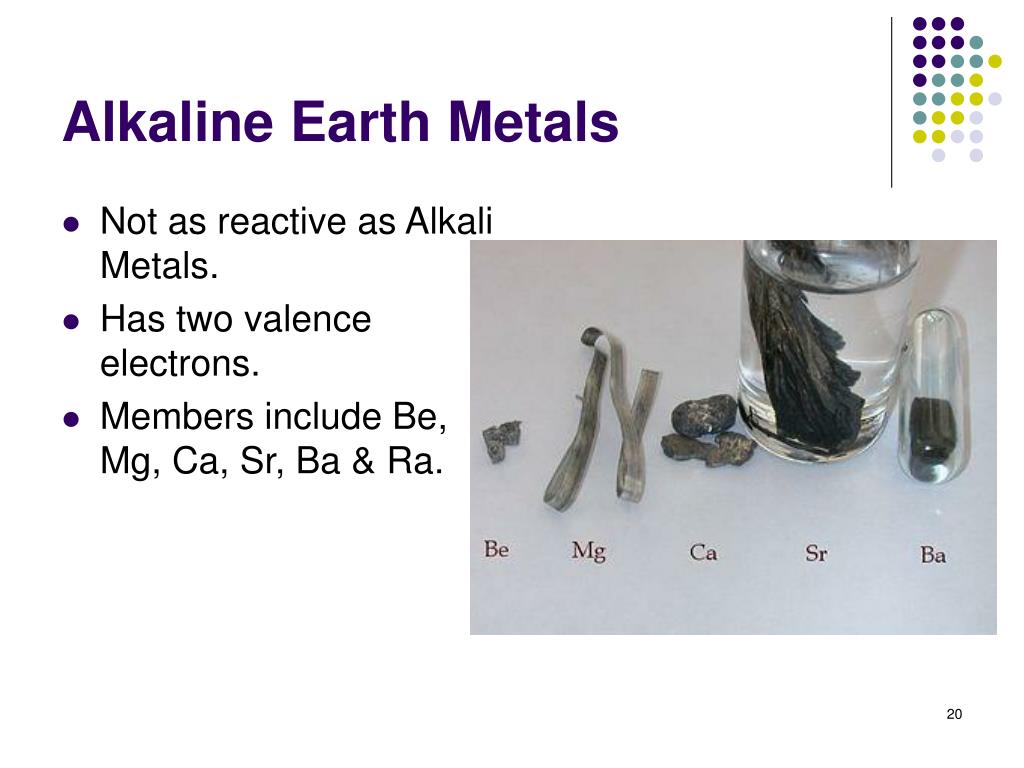 Alkaline Earth Metals

- Not as reactive as Alkali Metals.
- Has two valence electrons.
- Members include Be, Mg, Ca, Sr, Ba & Ra.

Be Mg Ca Sr Ba

20